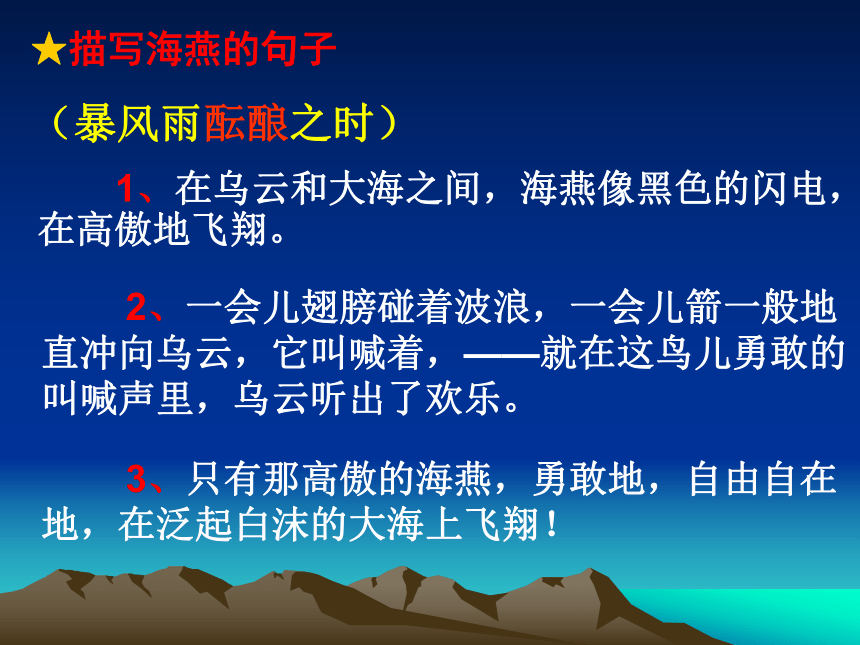 ★描写海燕的句子

（暴风雨酝酿之时）

1、在乌云和大海之间，海燕像黑色的闪电，在高傲地飞翔。

2、一会儿翅膀碰着波浪，一会儿箭一般地直冲向乌云，它叫喊着，——就在这鸟儿勇敢的叫喊声里，乌云听出了欢乐。

3、只有那高傲的海燕，勇敢地，自由自在地，在泛起白沫的大海上飞翔！